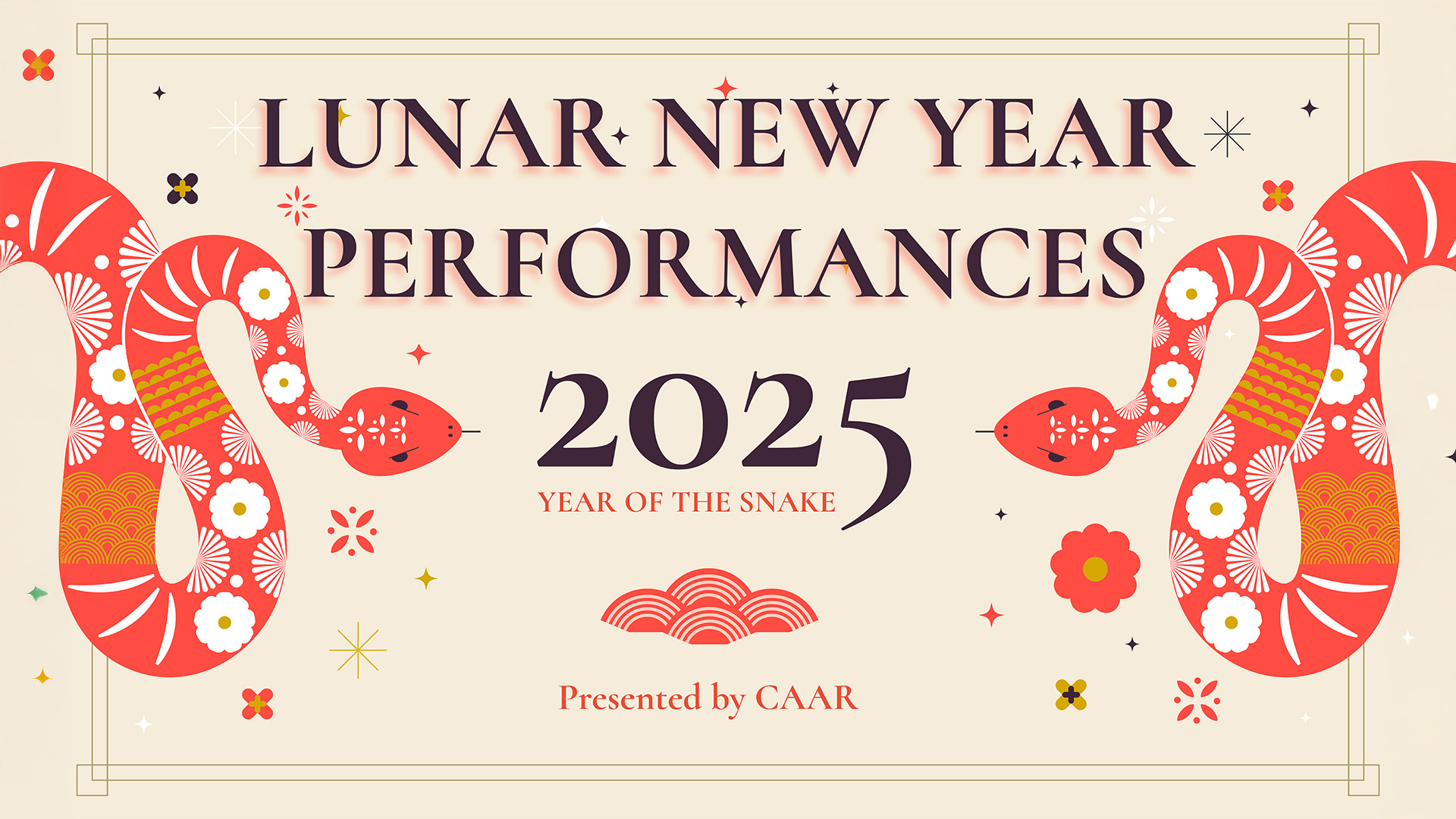 LUNAR NEW YEAR PERFORMANCES

2025

YEAR OF THE SNAKE

Presented by CAAR